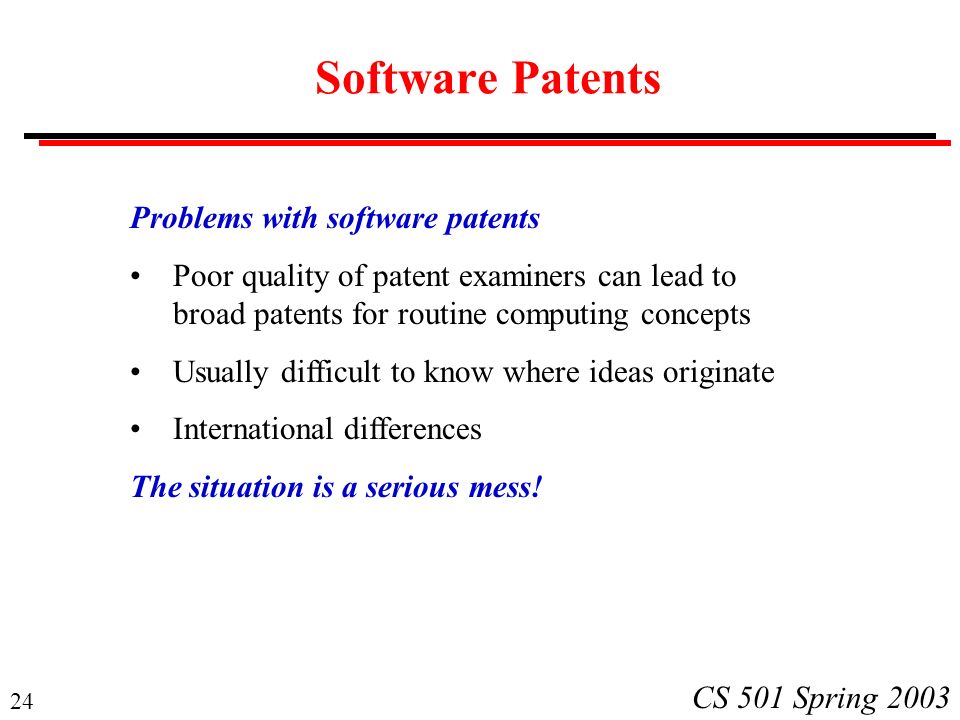 Software Patents

Problems with software patents

• Poor quality of patent examiners can lead to broad patents for routine computing concepts

• Usually difficult to know where ideas originate

• International differences

The situation is a serious mess!

24

CS 501 Spring 2003